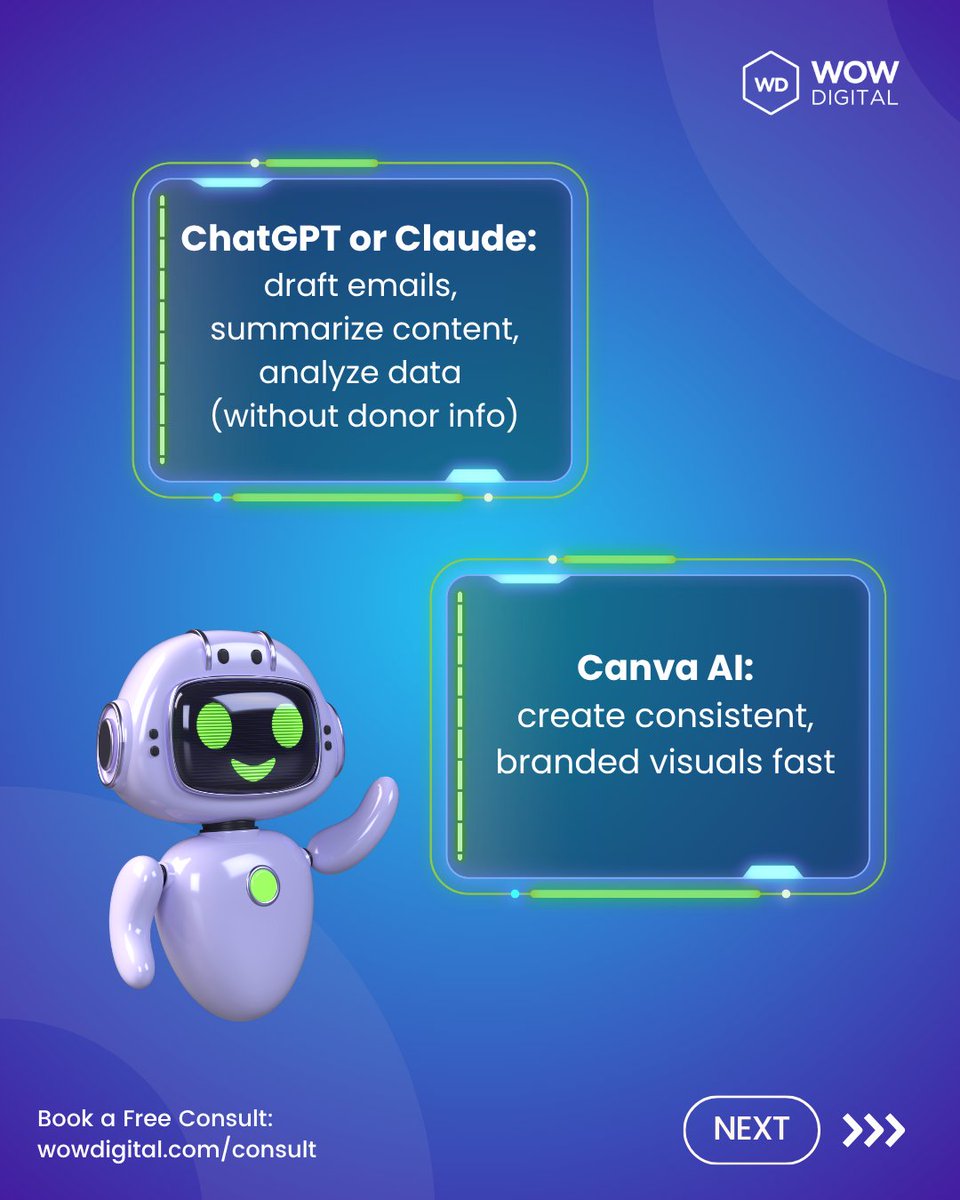 WD WOW DIGITAL

ChatGPT or Claude: draft emails, summarize content, analyze data (without donor info)

Canva AI: create consistent, branded visuals fast

Book a Free Consult: wowdigital.com/consult

NEXT